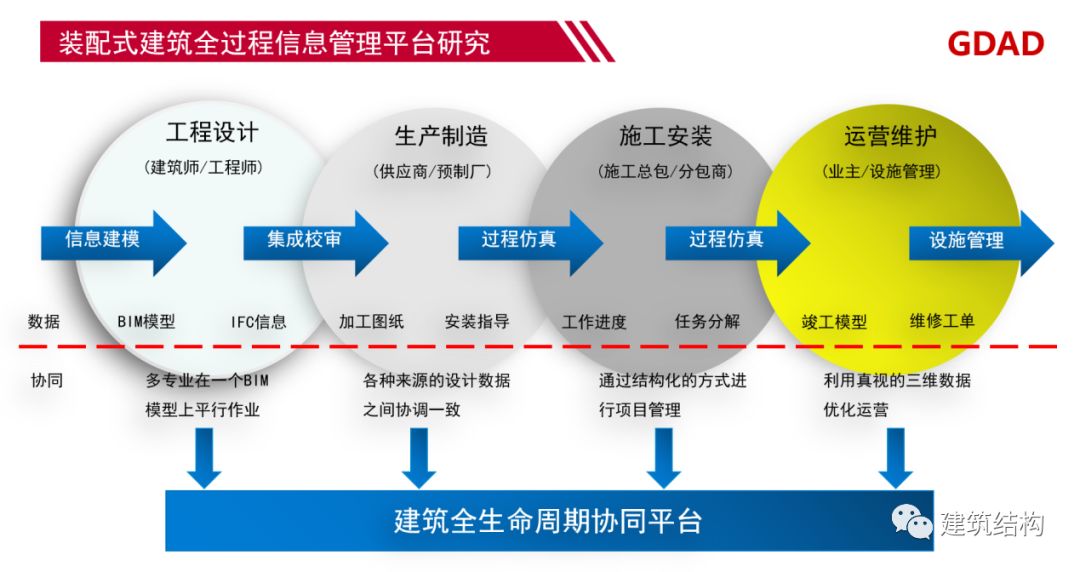 装配式建筑全过程信息管理平台研究

GDAD

工程设计
（建筑师/工程师）

生产制造
（供应商/预制厂）

施工安装
（施工总包/分包商）

运营维护
（业主/设施管理）

信息建模

集成校审

过程仿真

过程仿真

设施管理

数据

BIM模型

IFC信息

加工图纸

安装指导

工作进度

任务分解

竣工模型

维修工单

协同

多专业在一个BIM模型上平行作业

各种来源的设计数据之间协调一致

通过结构化的方式进行项目管理

利用真视的三维数据优化运营

建筑全生命周期协同平台

建筑结构